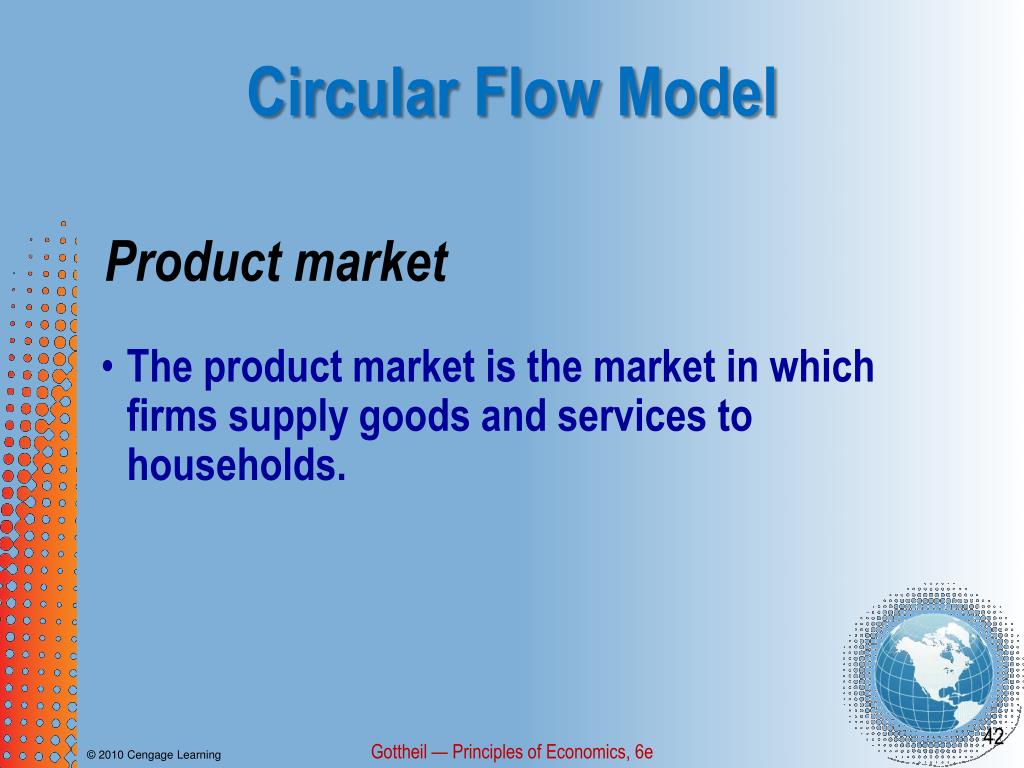 Circular Flow Model

Product market

• The product market is the market in which firms supply goods and services to households.

© 2010 Cengage Learning

Gottheil — Principles of Economics, 6e

42